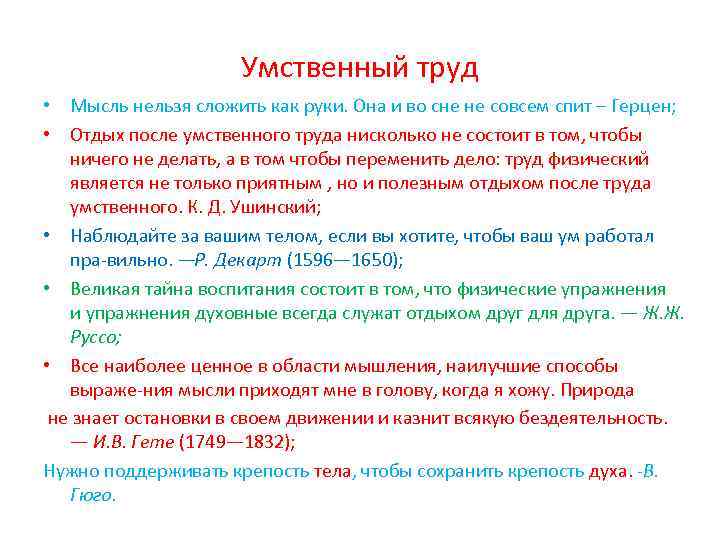 Умственный труд

• Мысль нельзя сложить как руки. Она и во сне не совсем спит – Герцен;

• Отдых после умственного труда нисколько не состоит в том, чтобы ничего не делать, а в том чтобы переменить дело: труд физический является не только приятным , но и полезным отдыхом после труда умственного. К. Д. Ушинский;

• Наблюдайте за вашим телом, если вы хотите, чтобы ваш ум работал пра-вильно. —Р. Декарт (1596—1650);

• Великая тайна воспитания состоит в том, что физические упражнения и упражнения духовные всегда служат отдыхом друг для друга. — Ж.Ж. Руссо;

• Все наиболее ценное в области мышления, наилучшие способы выраже-ния мысли приходят мне в голову, когда я хожу. Природа не знает остановки в своем движении и казнит всякую бездеятельность. — И.В. Гете (1749—1832);

Нужно поддерживать крепость тела, чтобы сохранить крепость духа. -В. Гюго.